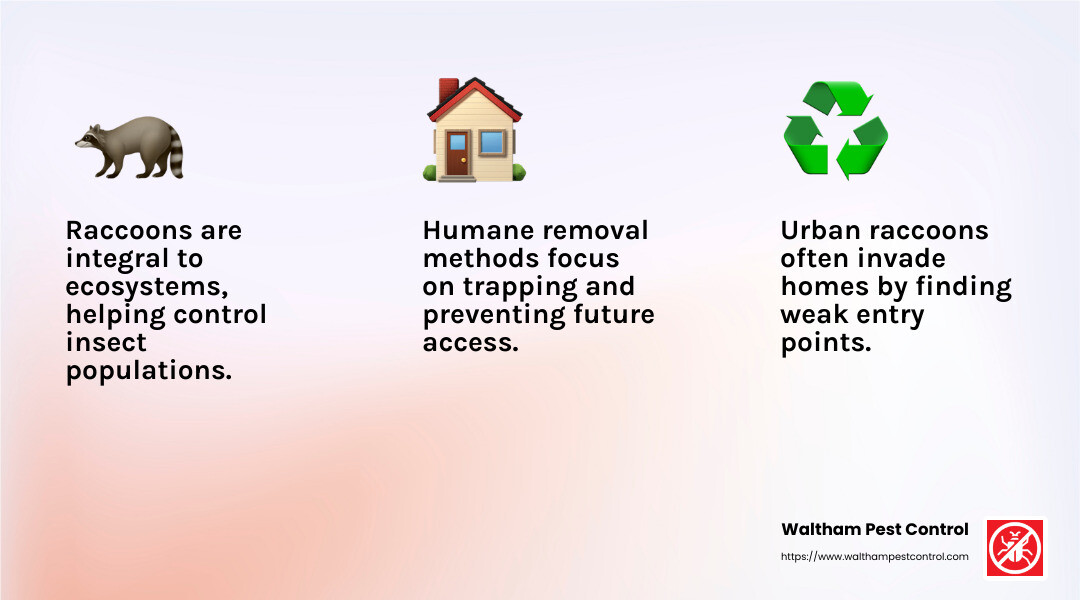 Raccoons are integral to ecosystems, helping control insect populations.

Humane removal methods focus on trapping and preventing future access.

Urban raccoons often invade homes by finding weak entry points.

Waltham Pest Control
https://www.walthampestcontrol.com